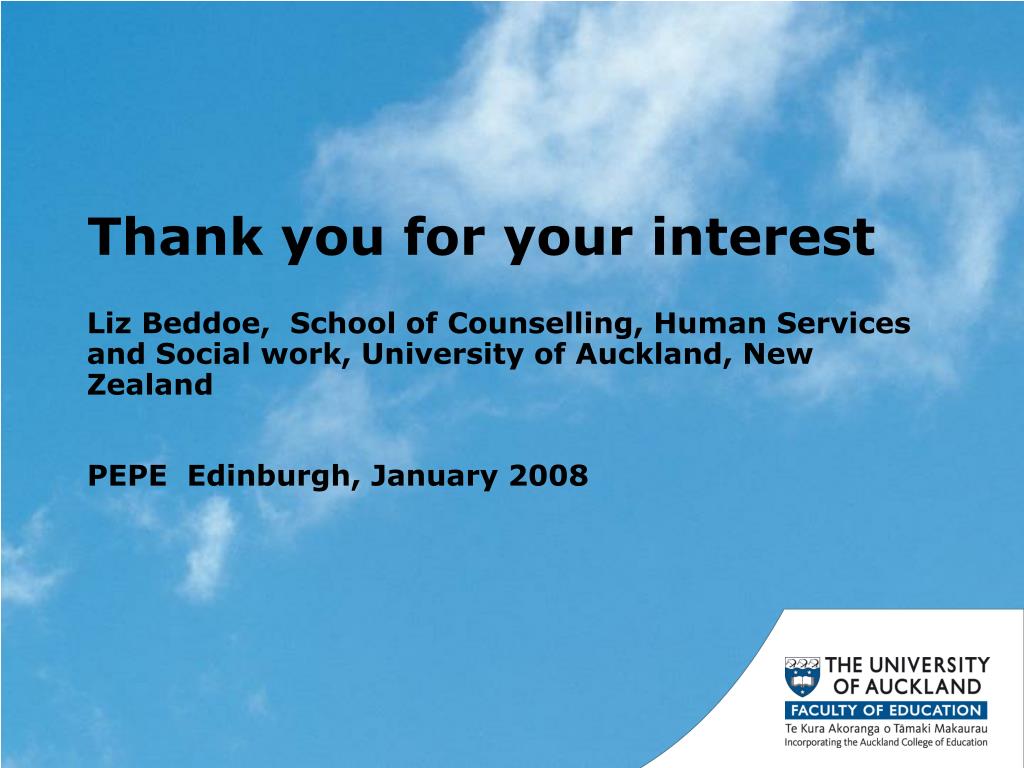 Thank you for your interest

Liz Beddoe, School of Counselling, Human Services and Social work, University of Auckland, New Zealand

PEPE Edinburgh, January 2008

THE UNIVERSITY OF AUCKLAND
FACULTY OF EDUCATION
Te Kura Akoranga o Tāmaki Makaurau
Incorporating the Auckland College of Education